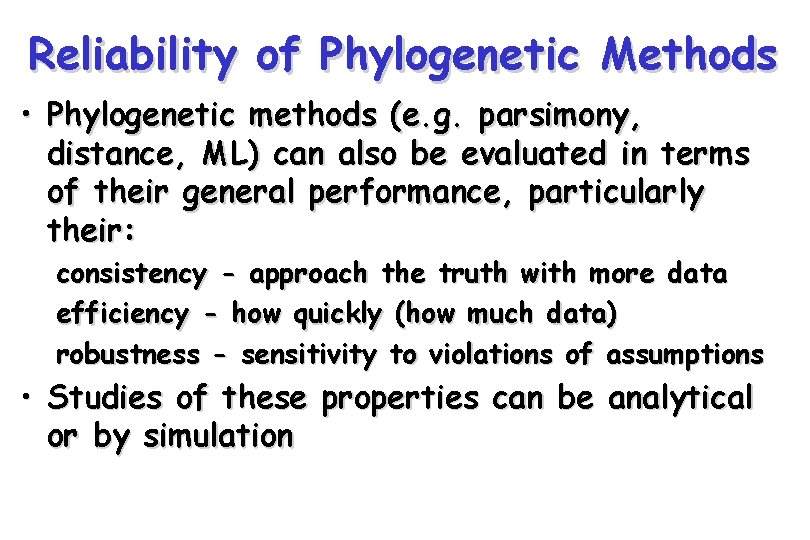 Reliability of Phylogenetic Methods

• Phylogenetic methods (e.g. parsimony, distance, ML) can also be evaluated in terms of their general performance, particularly their:

consistency - approach the truth with more data

efficiency - how quickly (how much data)

robustness - sensitivity to violations of assumptions

• Studies of these properties can be analytical or by simulation